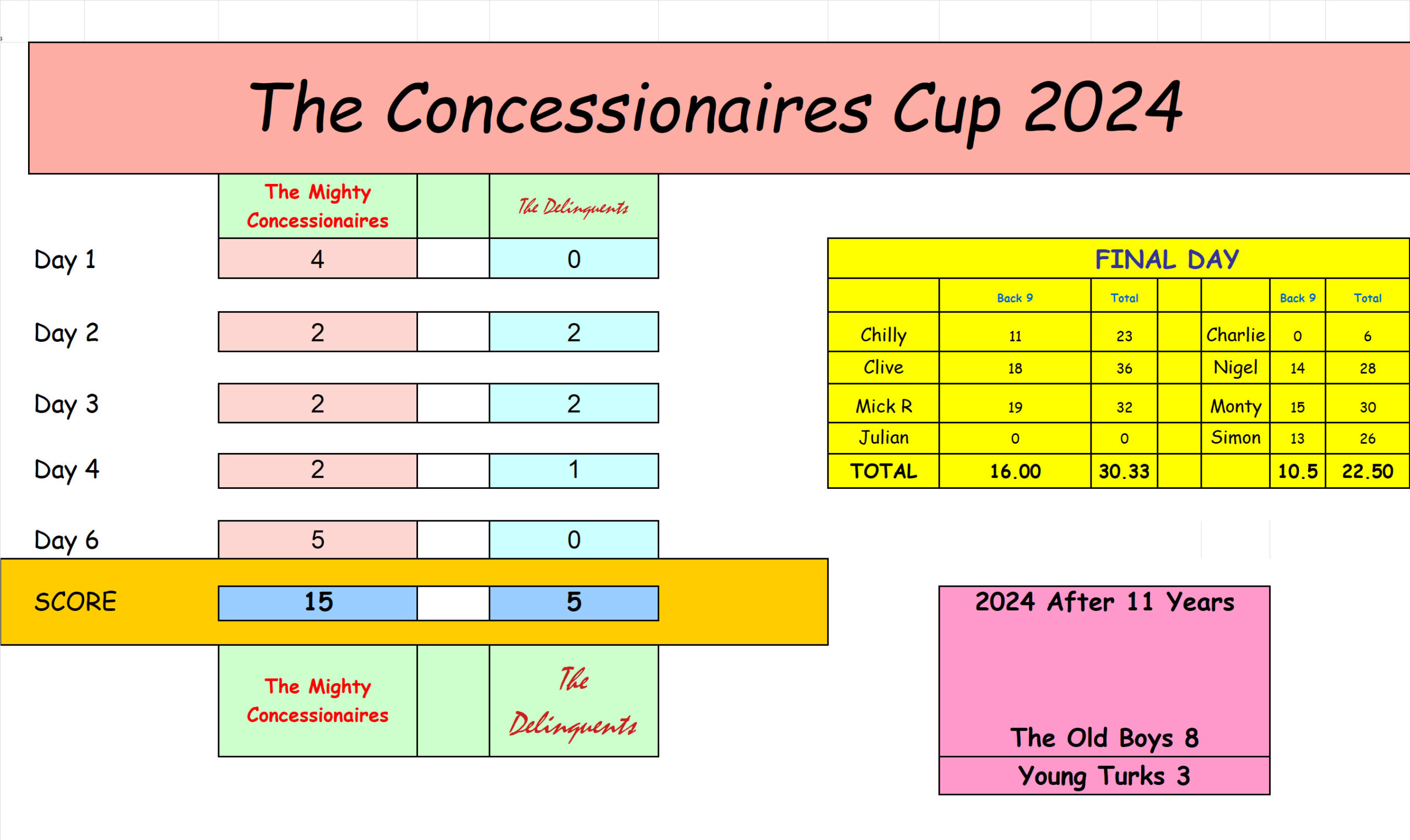 The Concessionaires Cup 2024

| | The Mighty Concessionaires | | The Delinquents |
|---|---|---|---|
| Day 1 | 4 | | 0 |
| Day 2 | 2 | | 2 |
| Day 3 | 2 | | 2 |
| Day 4 | 2 | | 1 |
| Day 6 | 5 | | 0 |
| SCORE | 15 | | 5 |
| | The Mighty Concessionaires | | The Delinquents |

FINAL DAY

| | Back 9 | Total | | | Back 9 | Total |
|---|---|---|---|---|---|---|
| Chilly | 11 | 23 | | Charlie | 0 | 6 |
| Clive | 18 | 36 | | Nigel | 14 | 28 |
| Mick R | 19 | 32 | | Monty | 15 | 30 |
| Julian | 0 | 0 | | Simon | 13 | 26 |
| TOTAL | 16.00 | 30.33 | | | 10.5 | 22.50 |

2024 After 11 Years

The Old Boys 8

Young Turks 3